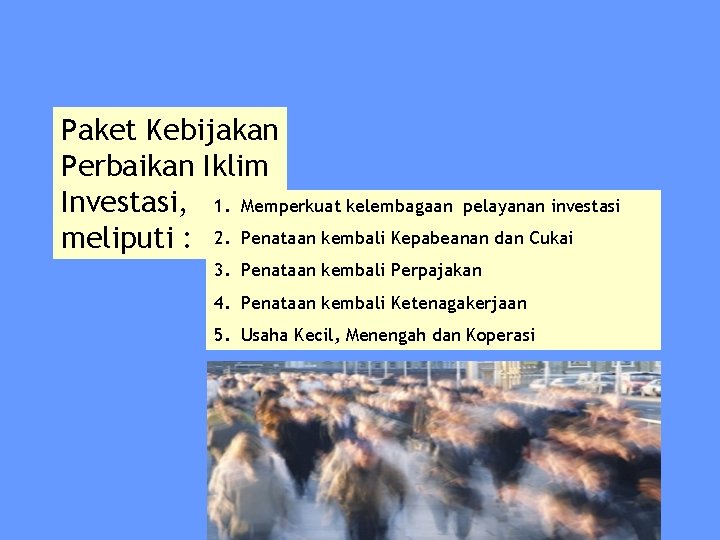 Paket Kebijakan Perbaikan Iklim Investasi, meliputi :

1. Memperkuat kelembagaan pelayanan investasi
2. Penataan kembali Kepabeanan dan Cukai
3. Penataan kembali Perpajakan
4. Penataan kembali Ketenagakerjaan
5. Usaha Kecil, Menengah dan Koperasi